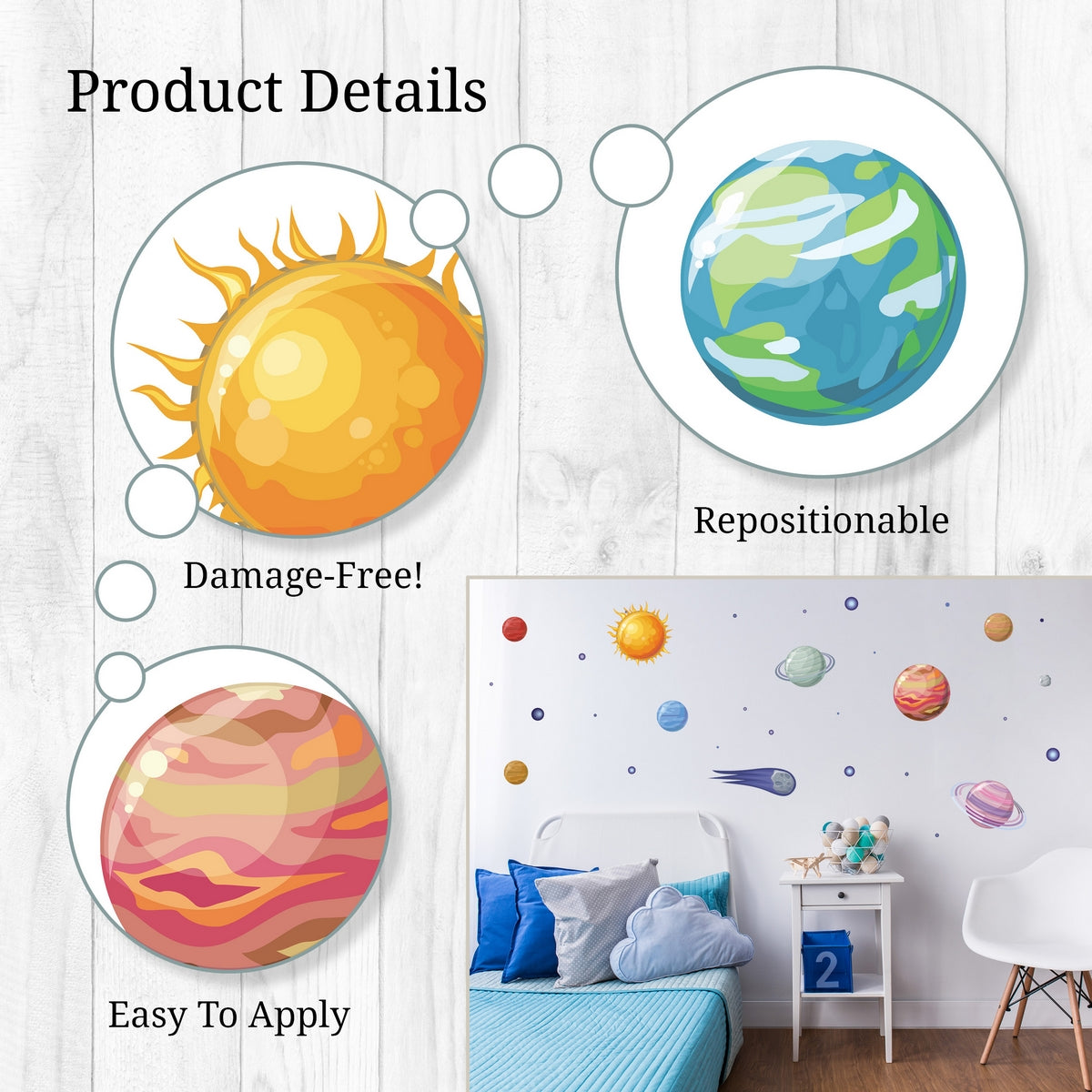 Product Details

Damage-Free!

Repositionable

Easy To Apply

2